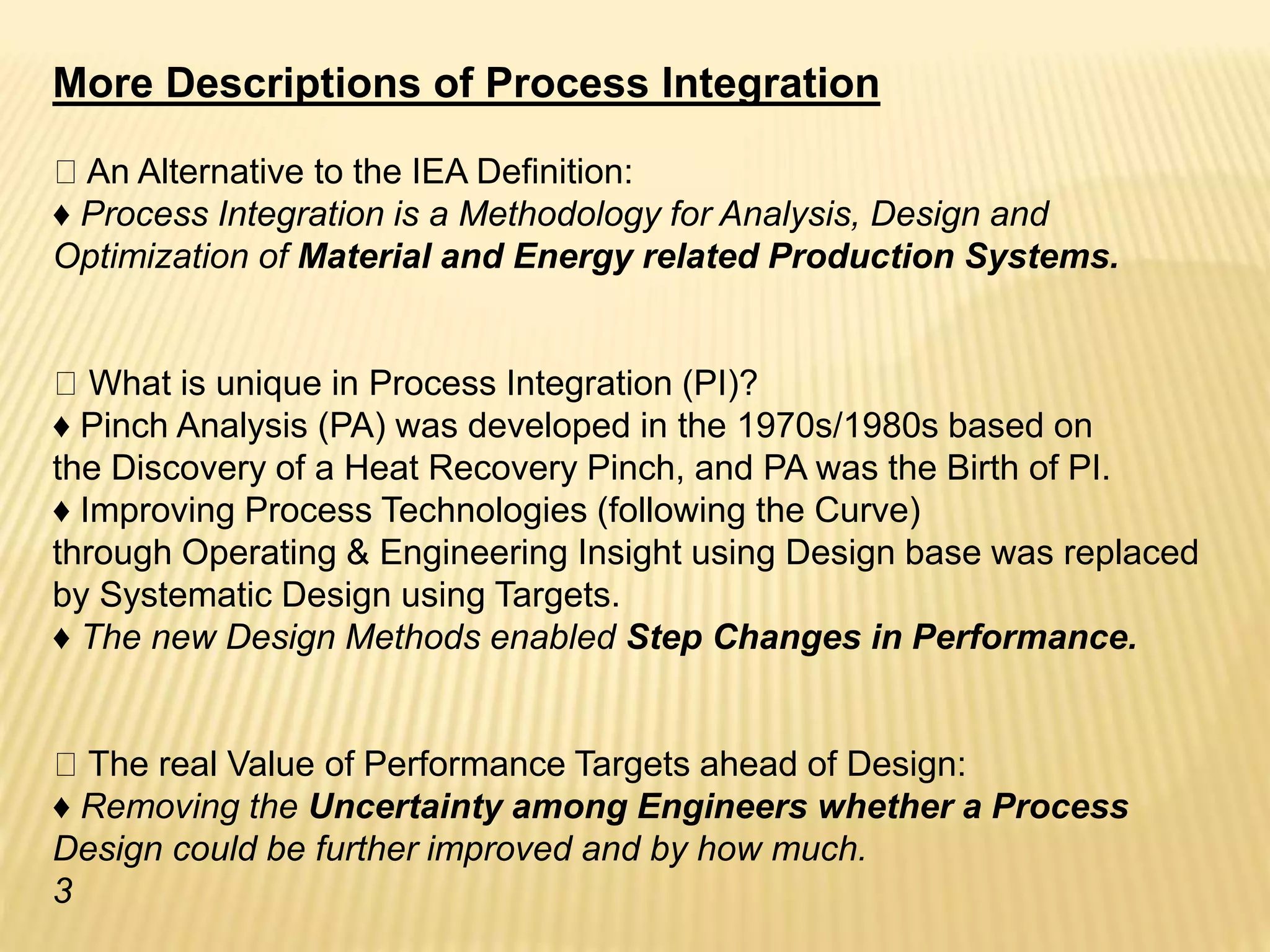 More Descriptions of Process Integration

 An Alternative to the IEA Definition:
♦ Process Integration is a Methodology for Analysis, Design and Optimization of Material and Energy related Production Systems.

 What is unique in Process Integration (PI)?
♦ Pinch Analysis (PA) was developed in the 1970s/1980s based on the Discovery of a Heat Recovery Pinch, and PA was the Birth of PI.
♦ Improving Process Technologies (following the Curve) through Operating & Engineering Insight using Design base was replaced by Systematic Design using Targets.
♦ The new Design Methods enabled Step Changes in Performance.

 The real Value of Performance Targets ahead of Design:
♦ Removing the Uncertainty among Engineers whether a Process Design could be further improved and by how much.
3